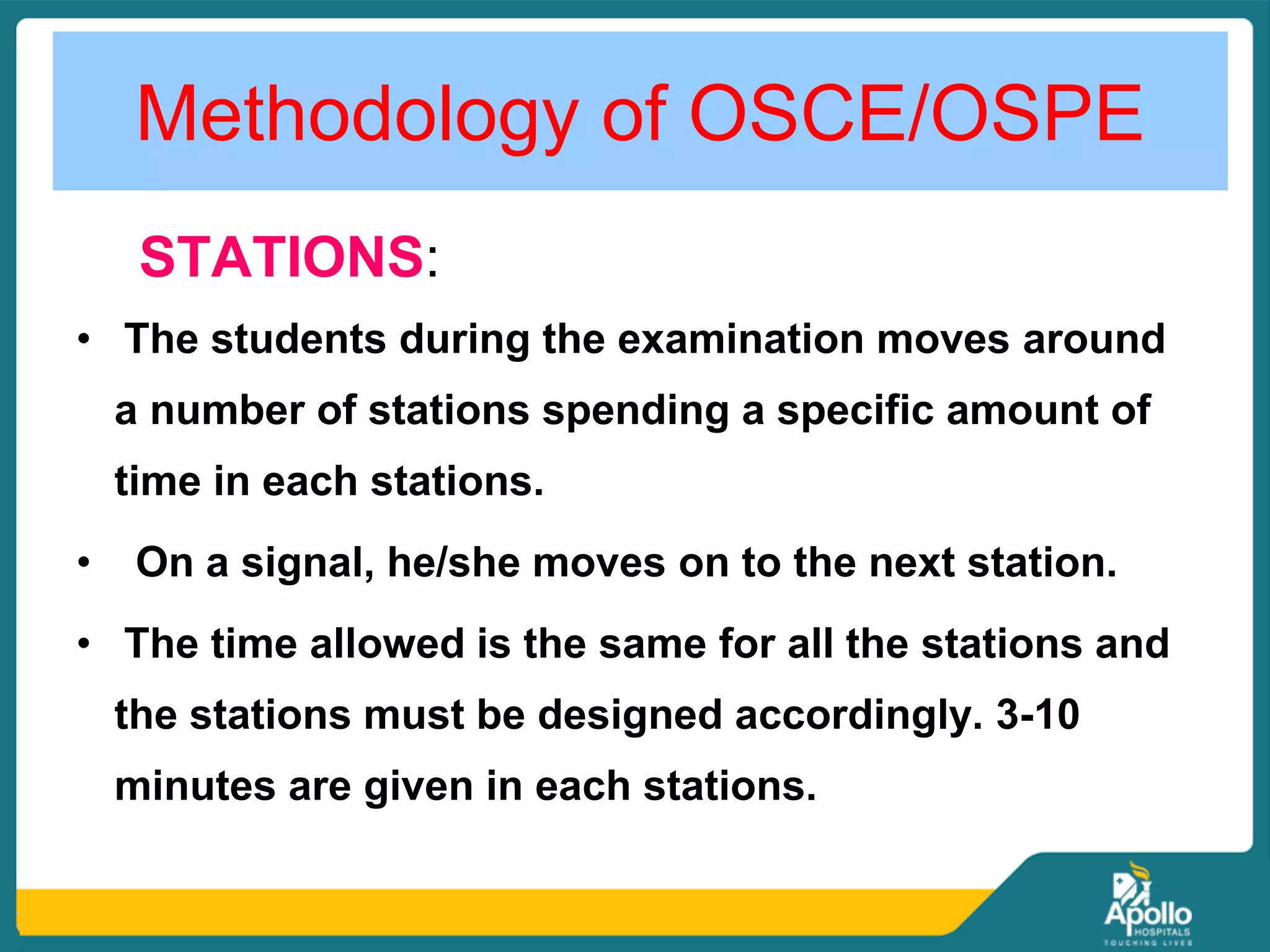 Methodology of OSCE/OSPE

STATIONS:

• The students during the examination moves around a number of stations spending a specific amount of time in each stations.

• On a signal, he/she moves on to the next station.

• The time allowed is the same for all the stations and the stations must be designed accordingly. 3-10 minutes are given in each stations.

Apollo HOSPITALS TOUCHING LIVES